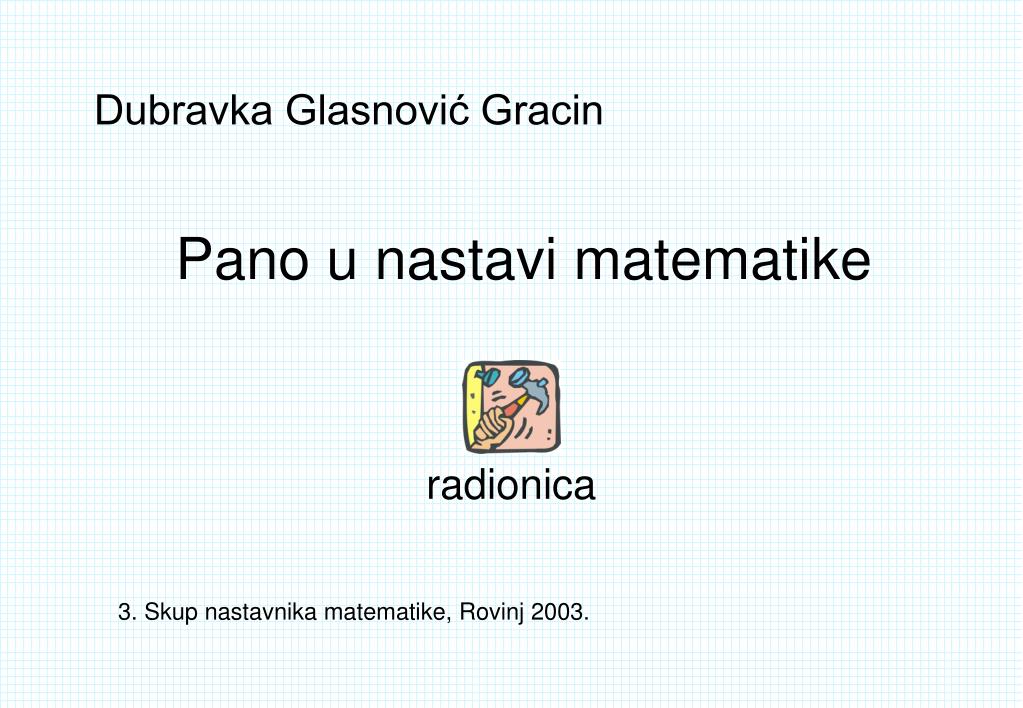 Dubravka Glasnović Gracin

Pano u nastavi matematike

radionica

3. Skup nastavnika matematike, Rovinj 2003.